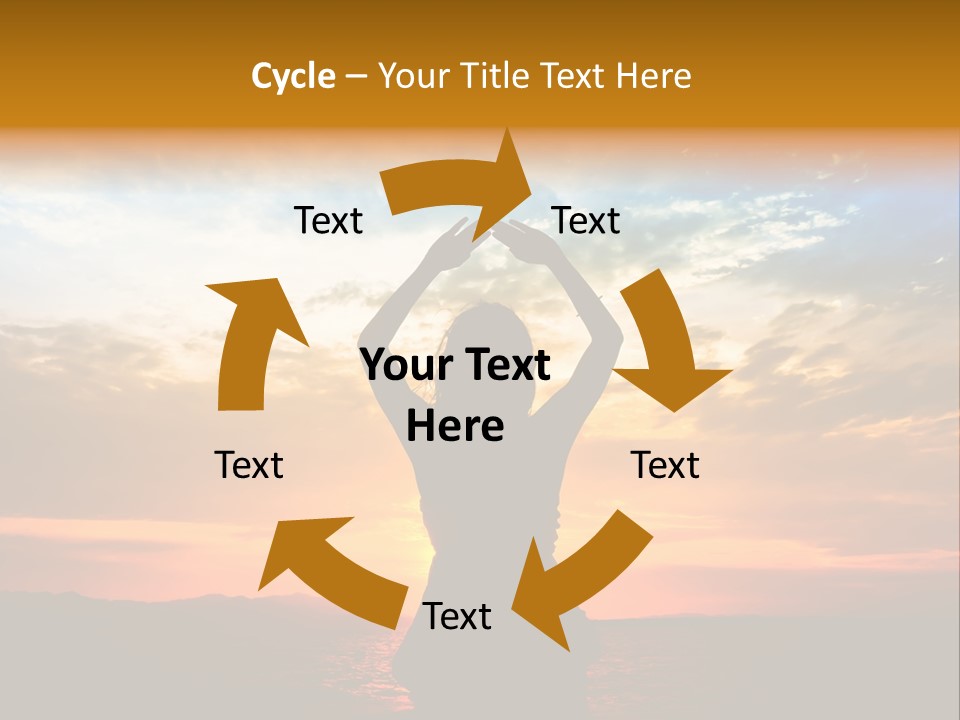 Cycle – Your Title Text Here

Text

Text

Your Text Here

Text

Text

Text